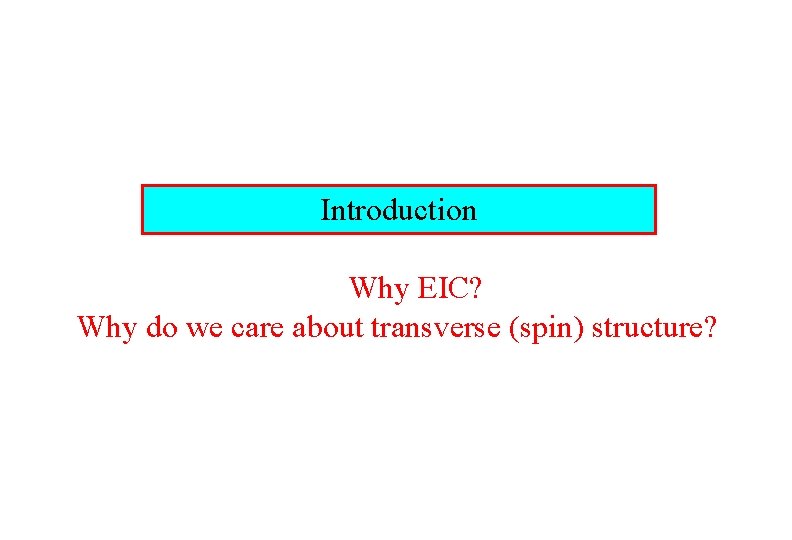 Introduction

Why EIC?
Why do we care about transverse (spin) structure?